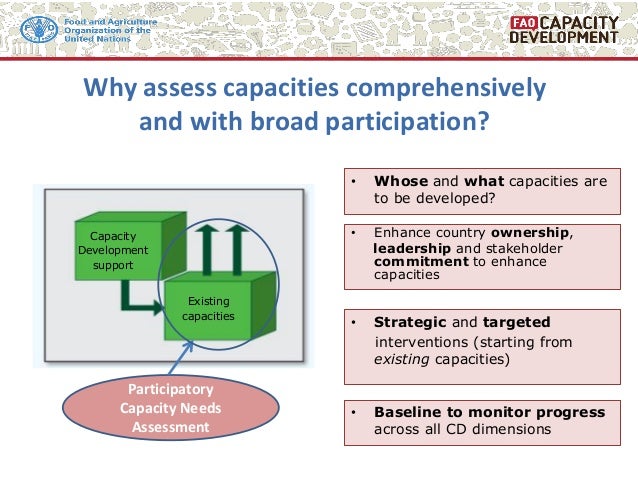 Food and Agriculture Organization of the United Nations

FAO CAPACITY DEVELOPMENT

Why assess capacities comprehensively and with broad participation?

Capacity Development support

Existing capacities

Participatory Capacity Needs Assessment

• Whose and what capacities are to be developed?

• Enhance country ownership, leadership and stakeholder commitment to enhance capacities

• Strategic and targeted interventions (starting from existing capacities)

• Baseline to monitor progress across all CD dimensions